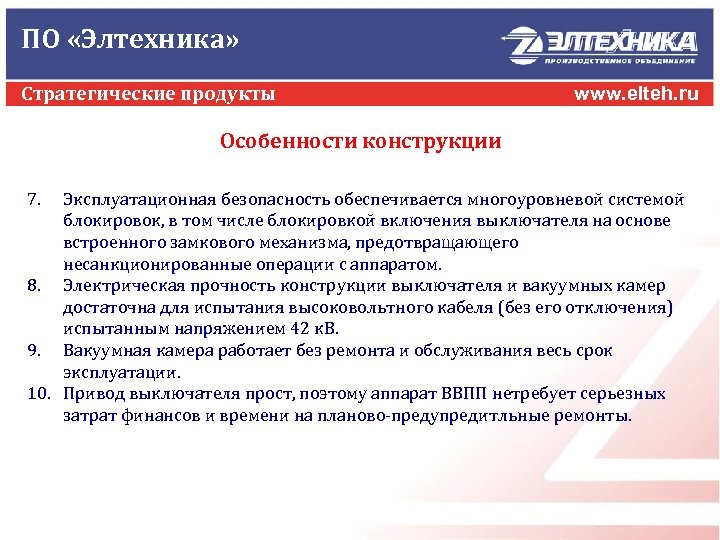 ПО «Элтехника»

ЭЛТЕХНИКА
ПРОИЗВОДСТВЕННОЕ ОБЪЕДИНЕНИЕ

Стратегические продукты

www.elteh.ru

Особенности конструкции

7. Эксплуатационная безопасность обеспечивается многоуровневой системой блокировок, в том числе блокировкой включения выключателя на основе встроенного замкового механизма, предотвращающего несанкционированные операции с аппаратом.
8. Электрическая прочность конструкции выключателя и вакуумных камер достаточна для испытания высоковольтного кабеля (без его отключения) испытанным напряжением 42 кВ.
9. Вакуумная камера работает без ремонта и обслуживания весь срок эксплуатации.
10. Привод выключателя прост, поэтому аппарат ВВПП нетребует серьезных затрат финансов и времени на планово-предупредитльные ремонты.